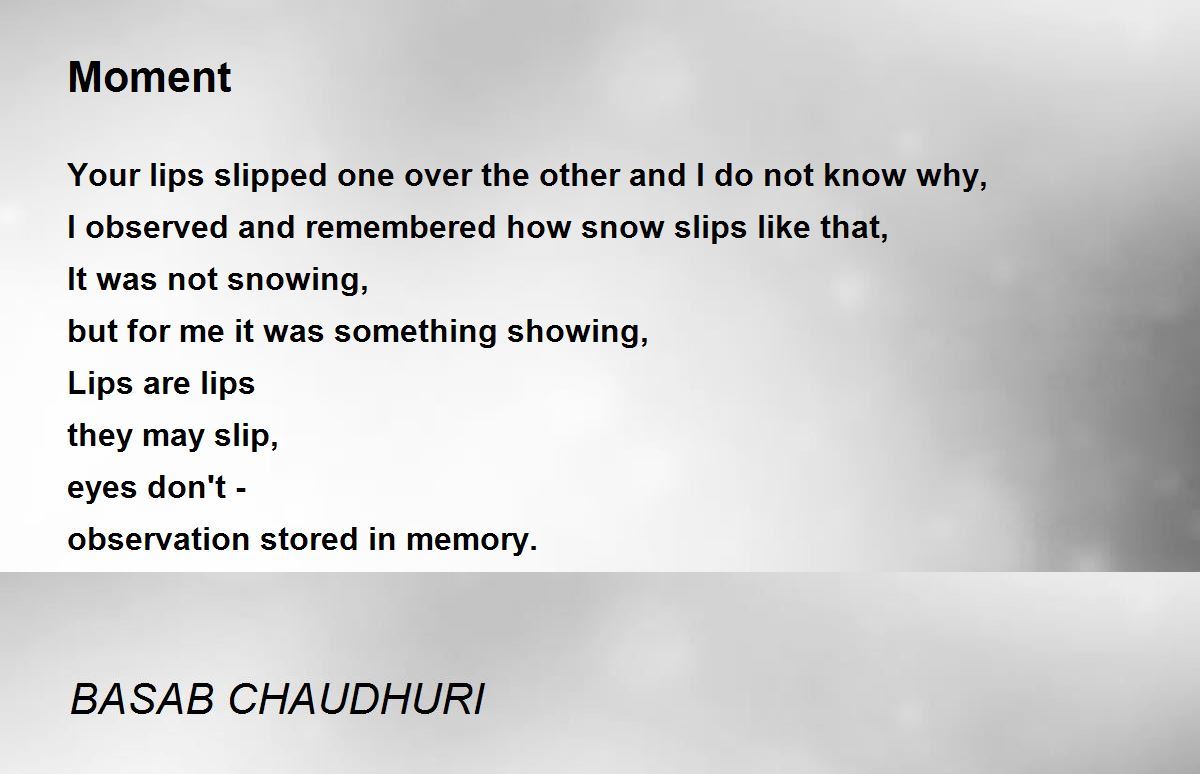 Moment

Your lips slipped one over the other and I do not know why,
I observed and remembered how snow slips like that,
It was not snowing,
but for me it was something showing,
Lips are lips
they may slip,
eyes don't -
observation stored in memory.

BASAB CHAUDHURI